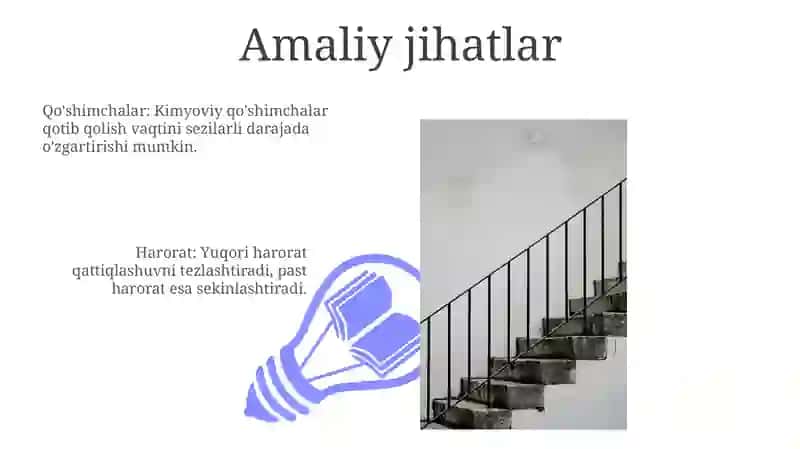 Amaliy jihatlar

Qo'shimchalar: Kimyoviy qo'shimchalar qotib qolish vaqtini sezilarli darajada o'zgartirishi mumkin.

Harorat: Yuqori harorat qattiqlashuvni tezlashtiradi, past harorat esa sekinlashtiradi.